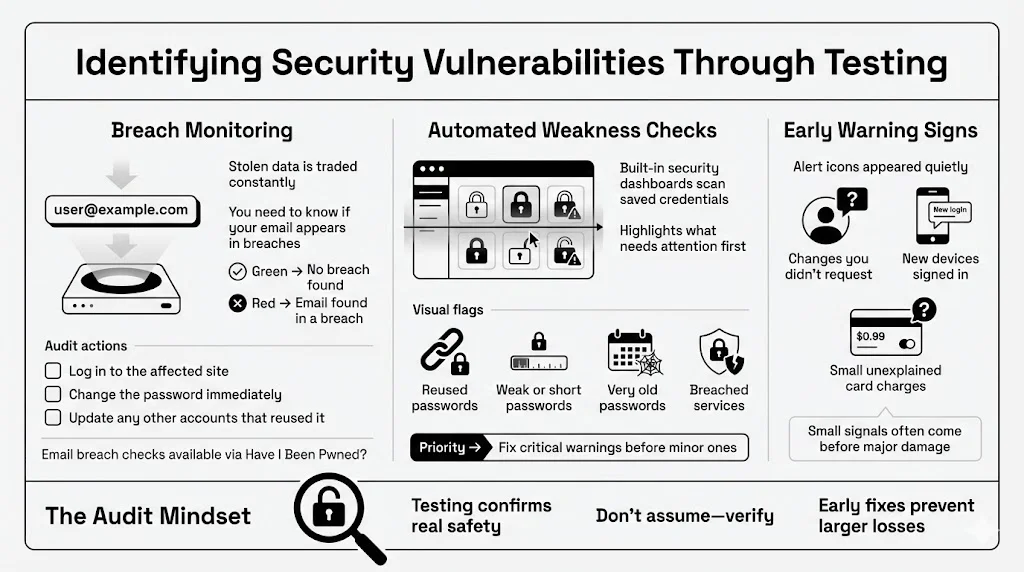 Identifying Security Vulnerabilities Through Testing

Breach Monitoring

user@example.com

Stolen data is traded constantly

You need to know if your email appears in breaches

Green → No breach found

Red → Email found in a breach

Audit actions

Log in to the affected site

Change the password immediately

Update any other accounts that reused it

Email breach checks available via Have I Been Pwned?

Automated Weakness Checks

Built-in security dashboards scan saved credentials

Highlights what needs attention first

Visual flags

Reused passwords

Weak or short passwords

Very old passwords

Breached services

Priority → Fix critical warnings before minor ones

Early Warning Signs

Alert icons appeared quietly

Changes you didn't request

New login

New devices signed in

$0.99

Small unexplained card charges

Small signals often come before major damage

The Audit Mindset

Testing confirms real safety

Don't assume—verify

Early fixes prevent larger losses